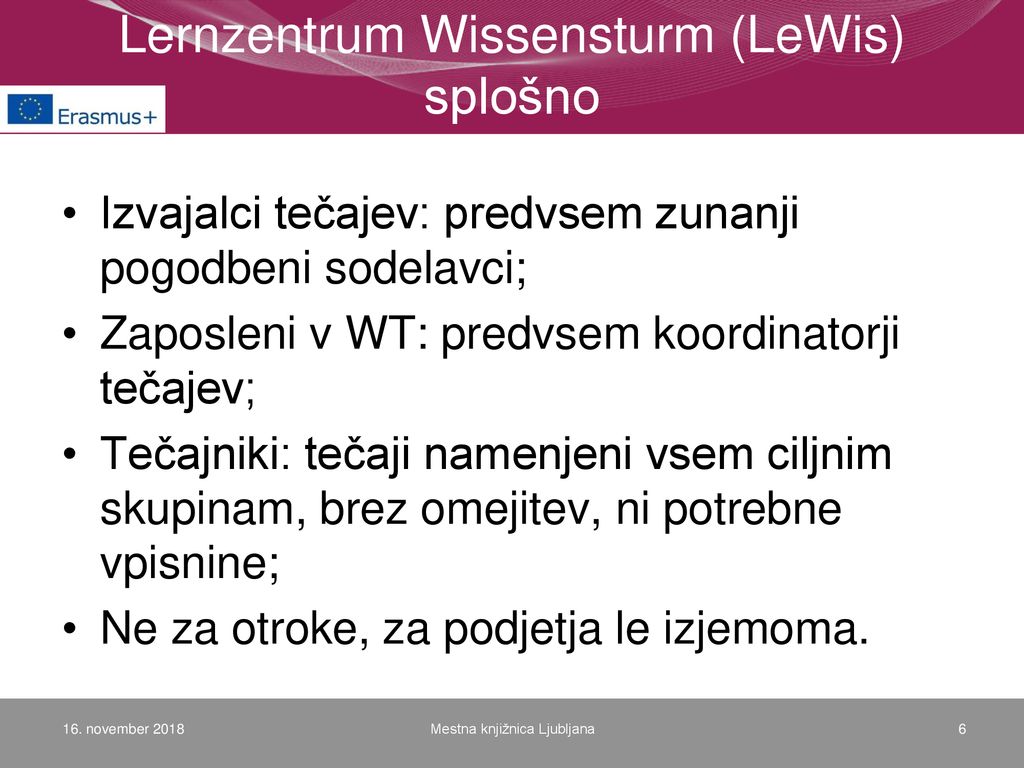 Lernzentrum Wissensturm (LeWis) splošno

Erasmus+

• Izvajalci tečajev: predvsem zunanji pogodbeni sodelavci;
• Zaposleni v WT: predvsem koordinatorji tečajev;
• Tečajniki: tečaji namenjeni vsem ciljnim skupinam, brez omejitev, ni potrebne vpisnine;
• Ne za otroke, za podjetja le izjemoma.

16. november 2018

Mestna knjižnica Ljubljana

6